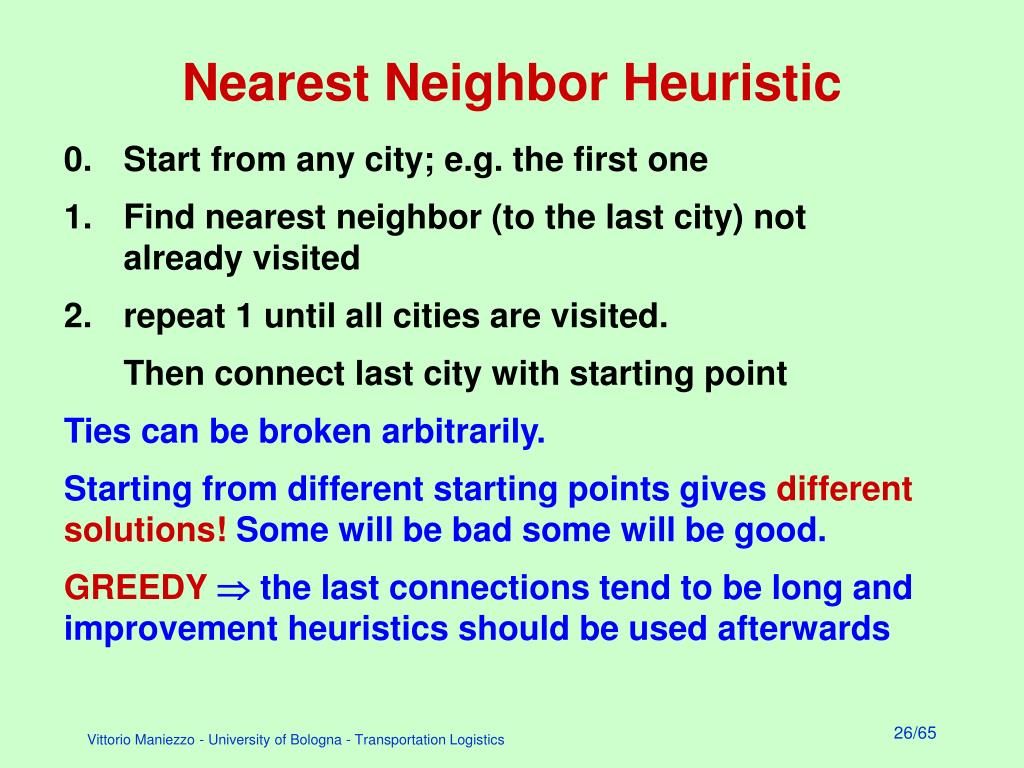 Nearest Neighbor Heuristic

0. Start from any city; e.g. the first one

1. Find nearest neighbor (to the last city) not already visited

2. repeat 1 until all cities are visited.

Then connect last city with starting point

Ties can be broken arbitrarily.

Starting from different starting points gives different solutions! Some will be bad some will be good.

GREEDY $\Rightarrow$ the last connections tend to be long and improvement heuristics should be used afterwards

Vittorio Maniezzo - University of Bologna - Transportation Logistics

26/65